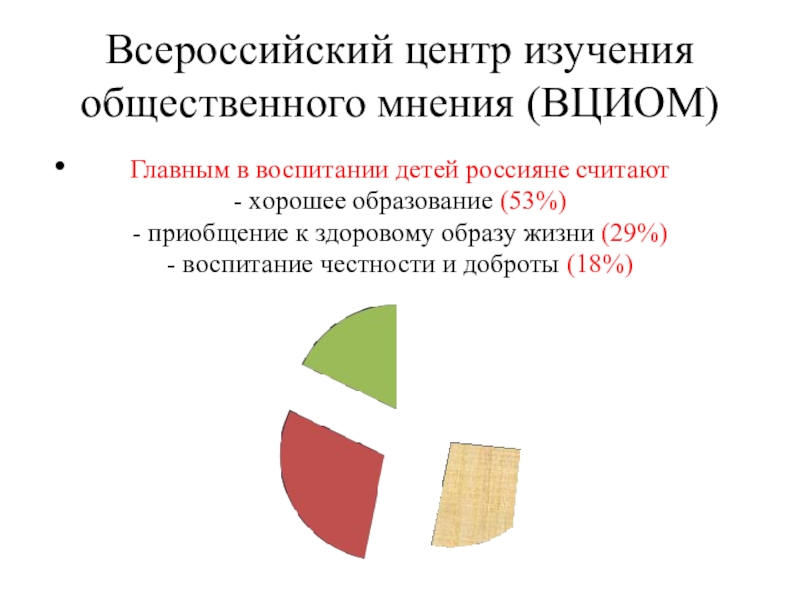 Всероссийский центр изучения общественного мнения (ВЦИОМ)

• Главным в воспитании детей россияне считают
- хорошее образование (53%)
- приобщение к здоровому образу жизни (29%)
- воспитание честности и доброты (18%)